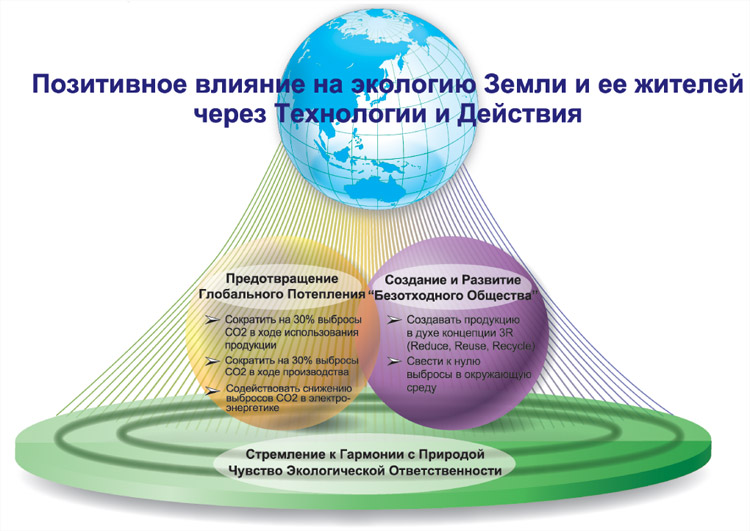 Позитивное влияние на экологию Земли и ее жителей через Технологии и Действия

Предотвращение Глобального Потепления

➢ Сократить на 30% выбросы CO2 в ходе использования продукции

➢ Сократить на 30% выбросы CO2 в ходе производства

➢ Содействовать снижению выбросов CO2 в электроэнергетике

Создание и Развитие "Безотходного Общества"

➢ Создавать продукцию в духе концепции 3R (Reduce, Reuse, Recycle)

➢ Свести к нулю выбросы в окружающую среду

Стремление к Гармонии с Природой
Чувство Экологической Ответственности